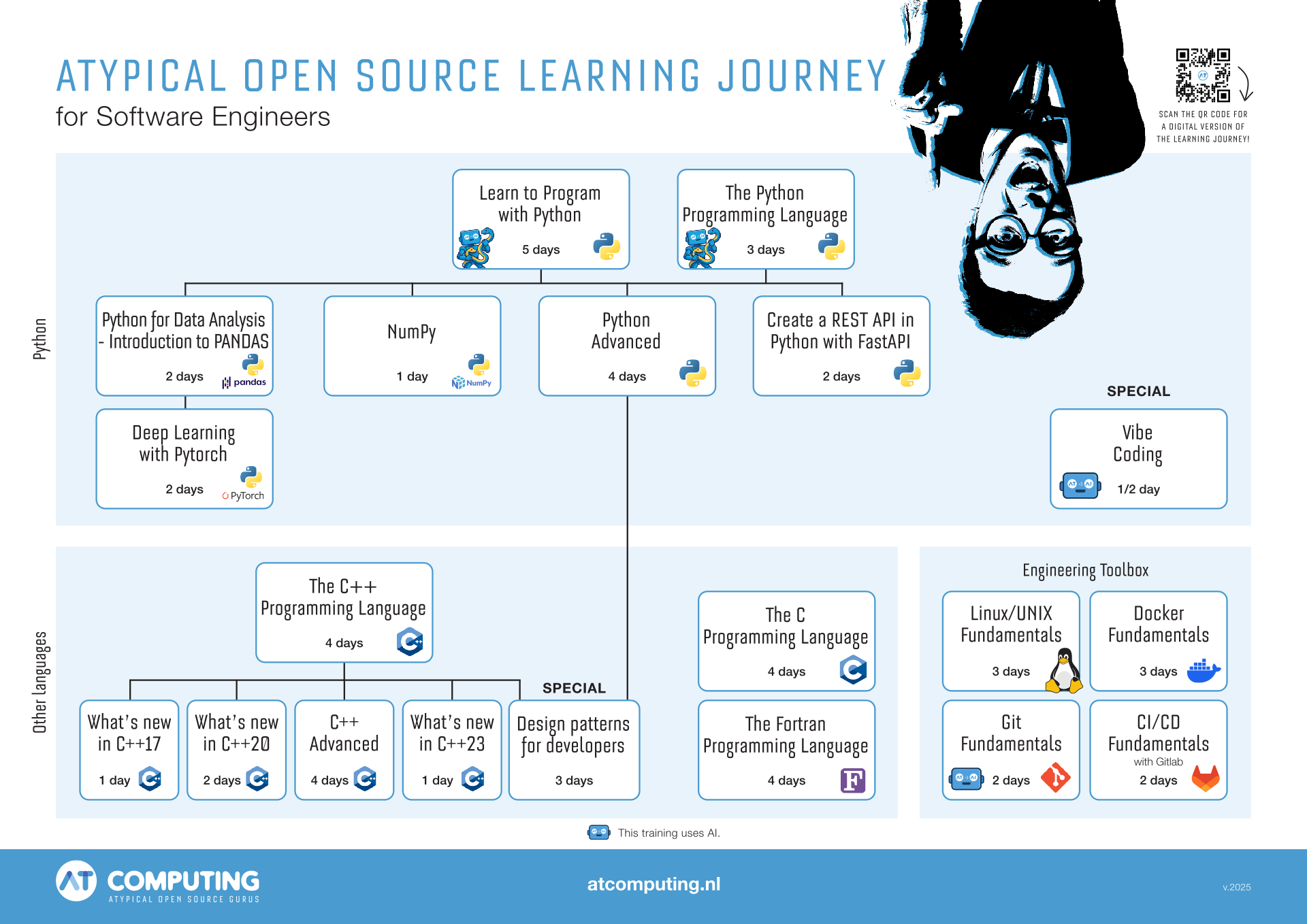 ATYPICAL OPEN SOURCE LEARNING JOURNEY
for Software Engineers

SCAN THE QR CODE FOR A DIGITAL VERSION OF THE LEARNING JOURNEY!

Python

Learn to Program with Python
5 days

The Python Programming Language
3 days

Python for Data Analysis - Introduction to PANDAS
2 days
pandas

NumPy
1 day
NumPy

Python Advanced
4 days

Create a REST API in Python with FastAPI
2 days

Deep Learning with Pytorch
2 days
PyTorch

SPECIAL

Vibe Coding
1/2 day

Other languages

The C++ Programming Language
4 days

What's new in C++17
1 day

What's new in C++20
2 days

C++ Advanced
4 days

What's new in C++23
1 day

SPECIAL

Design patterns for developers
3 days

The C Programming Language
4 days

The Fortran Programming Language
4 days

Engineering Toolbox

Linux/UNIX Fundamentals
3 days

Docker Fundamentals
3 days

Git Fundamentals
2 days

CI/CD Fundamentals
with Gitlab
2 days

This training uses AI.

AT COMPUTING
ATYPICAL OPEN SOURCE GURUS

atcomputing.nl

v.2025